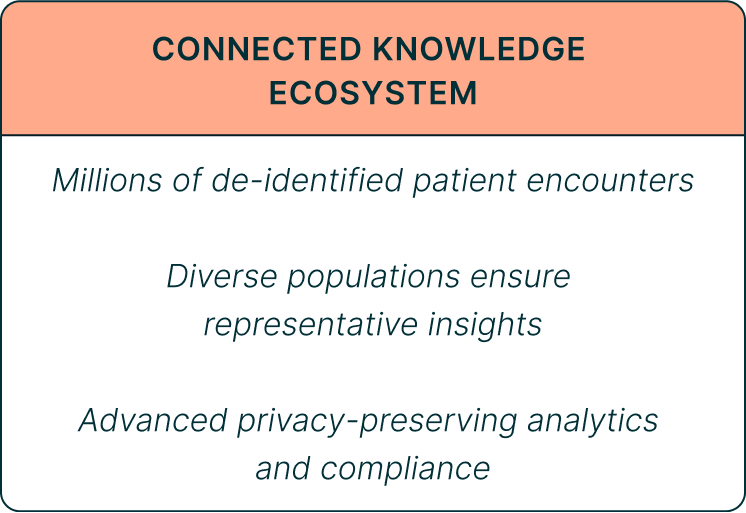 CONNECTED KNOWLEDGE ECOSYSTEM

Millions of de-identified patient encounters

Diverse populations ensure representative insights

Advanced privacy-preserving analytics and compliance